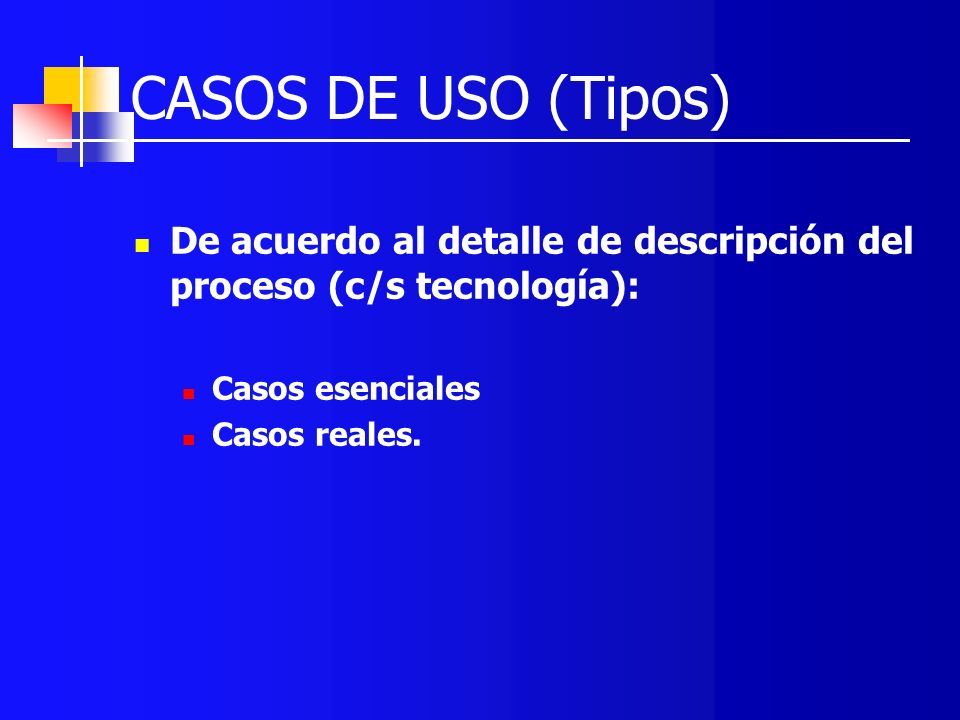 CASOS DE USO (Tipos)

De acuerdo al detalle de descripción del proceso (c/s tecnología):

Casos esenciales
Casos reales.